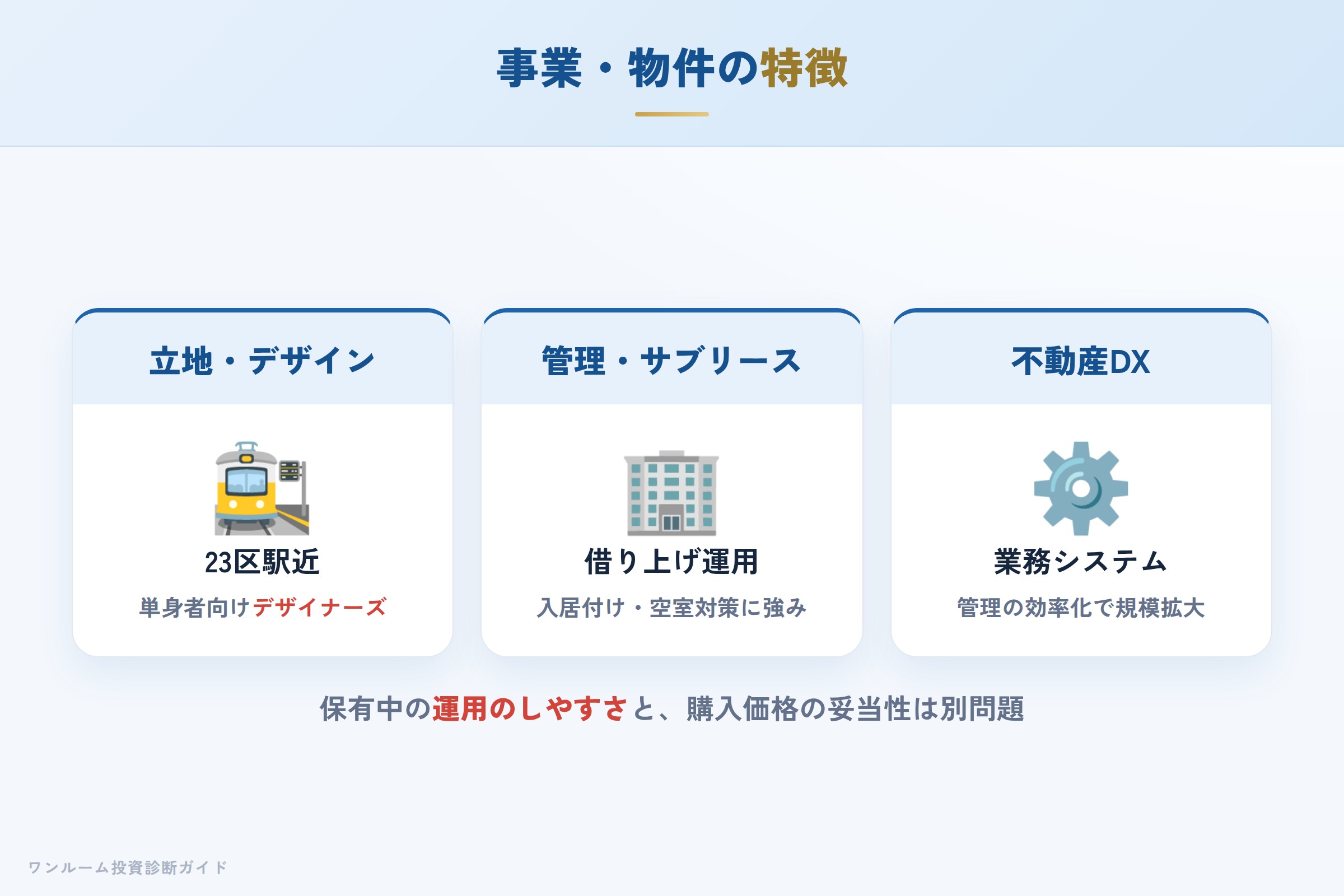 事業・物件の特徴

立地・デザイン

23区駅近

単身者向けデザイナーズ

管理・サブリース

借り上げ運用

入居付け・空室対策に強み

不動産DX

業務システム

管理の効率化で規模拡大

保有中の運用のしやすさと、購入価格の妥当性は別問題

ワンルーム投資診断ガイド